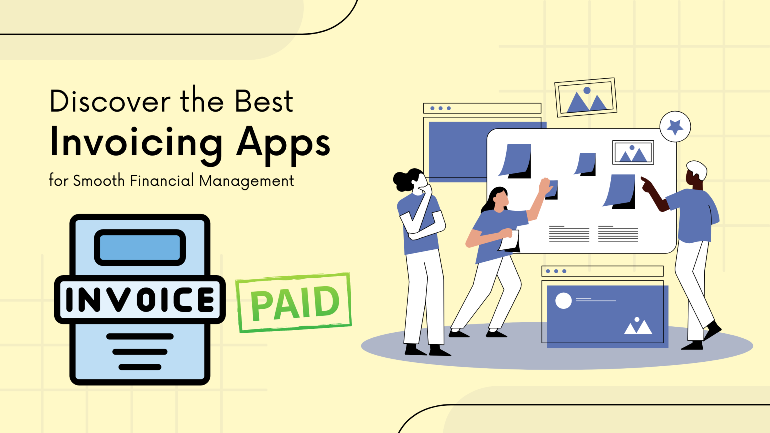 Discover the Best
Invoicing Apps
for Smooth Financial Management

INVOICE

PAID